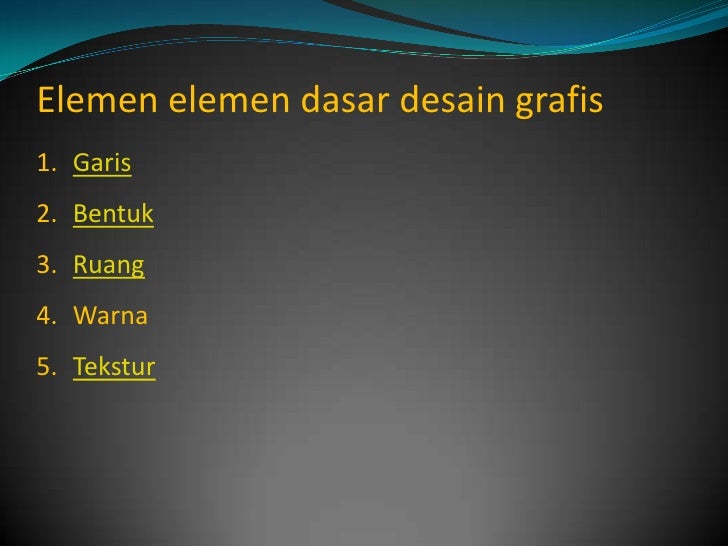 Elemen elemen dasar desain grafis

1. Garis
2. Bentuk
3. Ruang
4. Warna
5. Tekstur